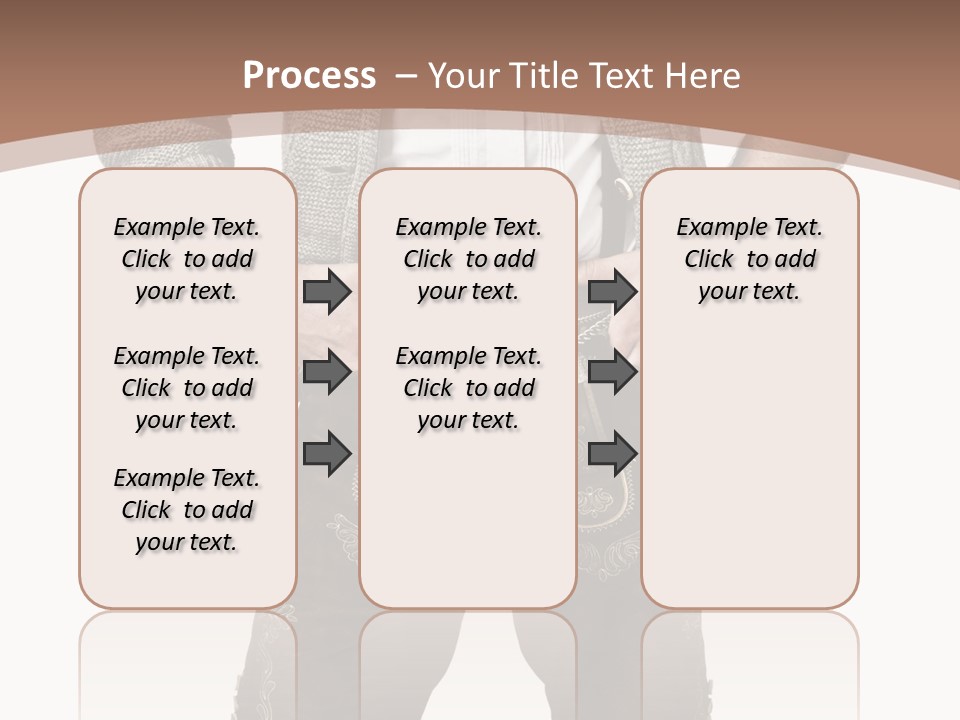 Process – Your Title Text Here

Example Text. Click to add your text.

Example Text. Click to add your text.

Example Text. Click to add your text.

Example Text. Click to add your text.

Example Text. Click to add your text.

Example Text. Click to add your text.